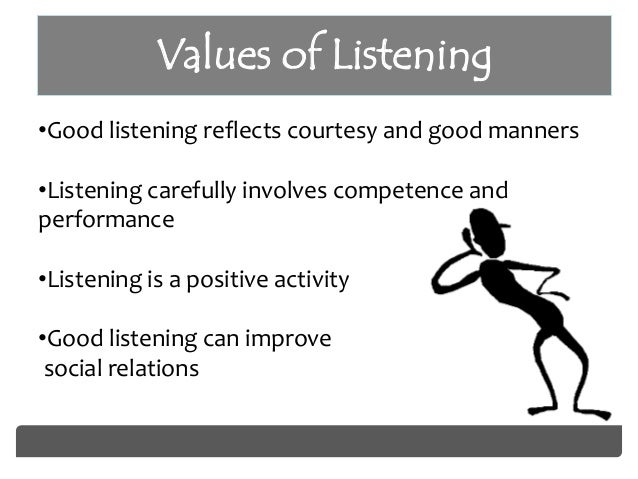 Values of Listening

•Good listening reflects courtesy and good manners

•Listening carefully involves competence and performance

•Listening is a positive activity

•Good listening can improve social relations